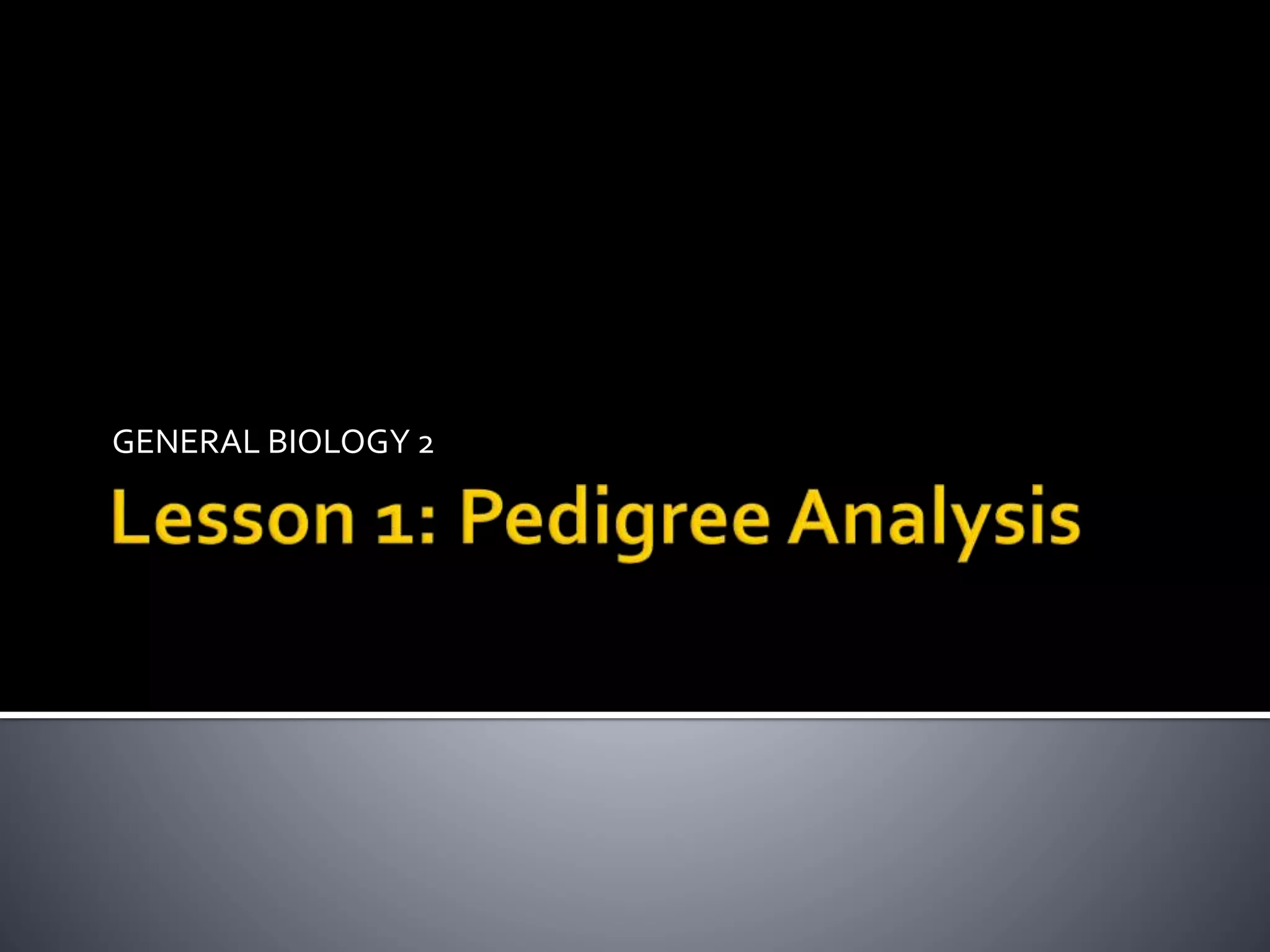 GENERAL BIOLOGY 2

Lesson 1: Pedigree Analysis